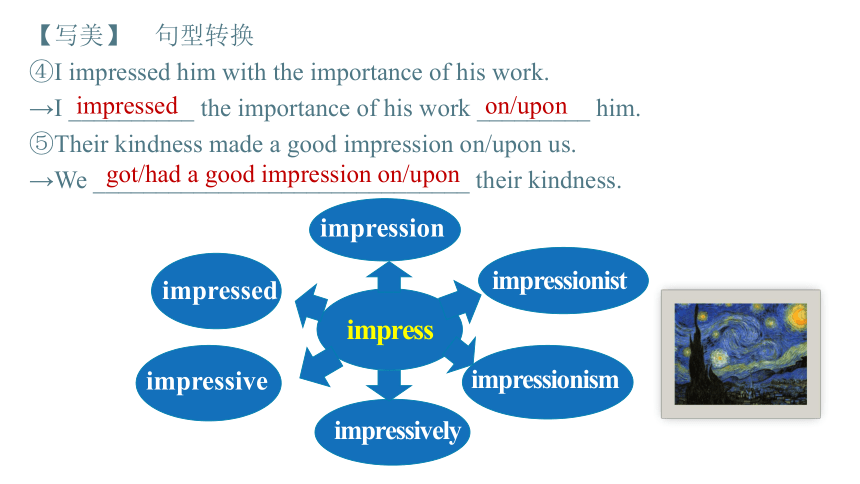 【写美】 句型转换

④I impressed him with the importance of his work.

→I impressed the importance of his work on/upon him.

⑤Their kindness made a good impression on/upon us.

→We got/had a good impression on/upon their kindness.

impression

impressed

impressionist

impress

impressive

impressionism

impressively